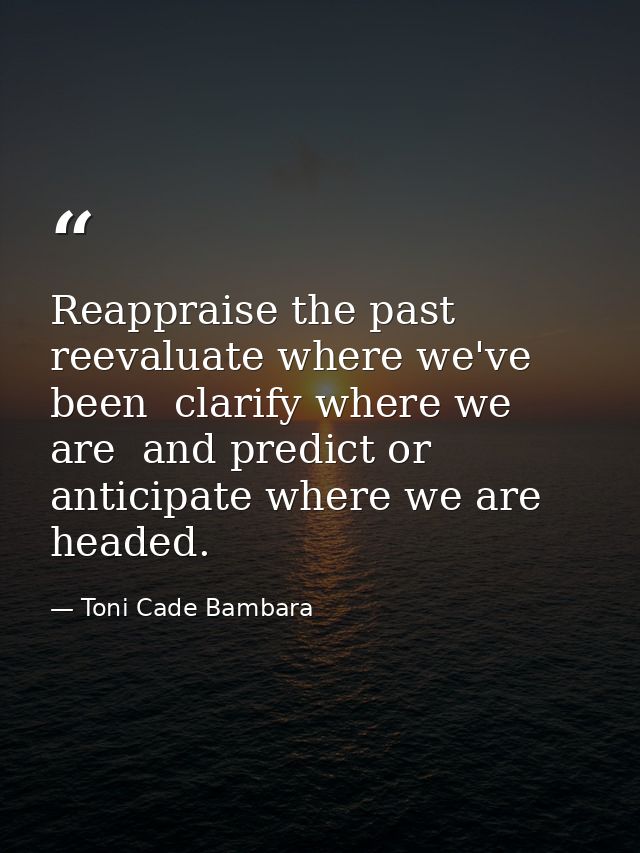 “

Reappraise the past reevaluate where we've been  clarify where we are  and predict or anticipate where we are headed.

— Toni Cade Bambara